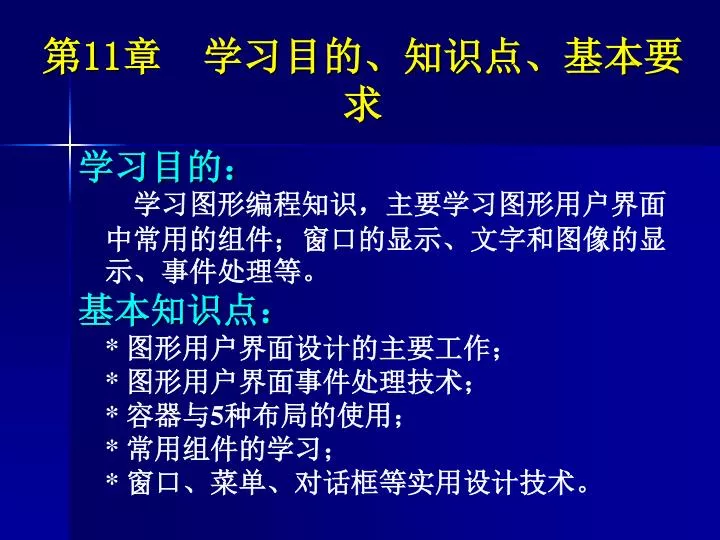 第11章　学习目的、知识点、基本要求

学习目的：

学习图形编程知识，主要学习图形用户界面中常用的组件；窗口的显示、文字和图像的显示、事件处理等。

基本知识点：

* 图形用户界面设计的主要工作；
* 图形用户界面事件处理技术；
* 容器与5种布局的使用；
* 常用组件的学习；
* 窗口、菜单、对话框等实用设计技术。